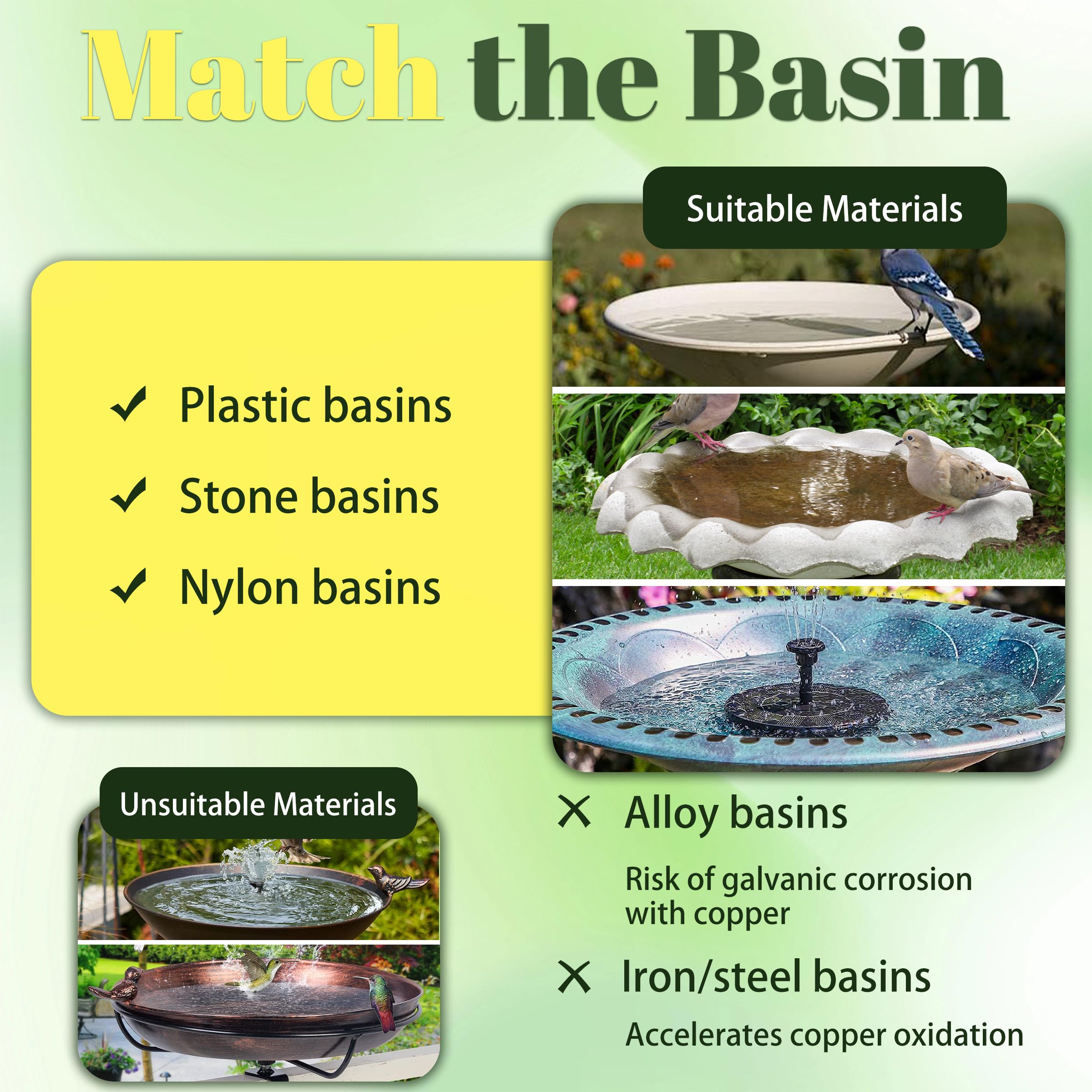 Match the Basin

Suitable Materials

✓ Plastic basins

✓ Stone basins

✓ Nylon basins

Unsuitable Materials

✕ Alloy basins

Risk of galvanic corrosion with copper

✕ Iron/steel basins

Accelerates copper oxidation